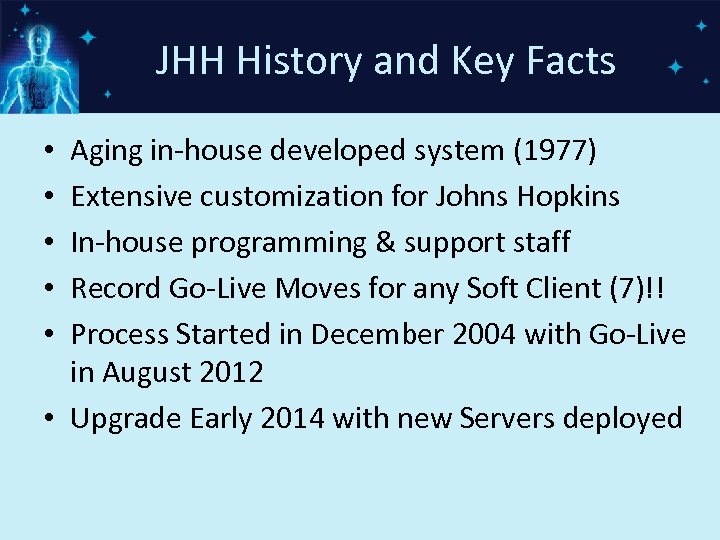 JHH History and Key Facts

• Aging in-house developed system (1977)
• Extensive customization for Johns Hopkins
• In-house programming & support staff
• Record Go-Live Moves for any Soft Client (7)!!
• Process Started in December 2004 with Go-Live in August 2012
• Upgrade Early 2014 with new Servers deployed